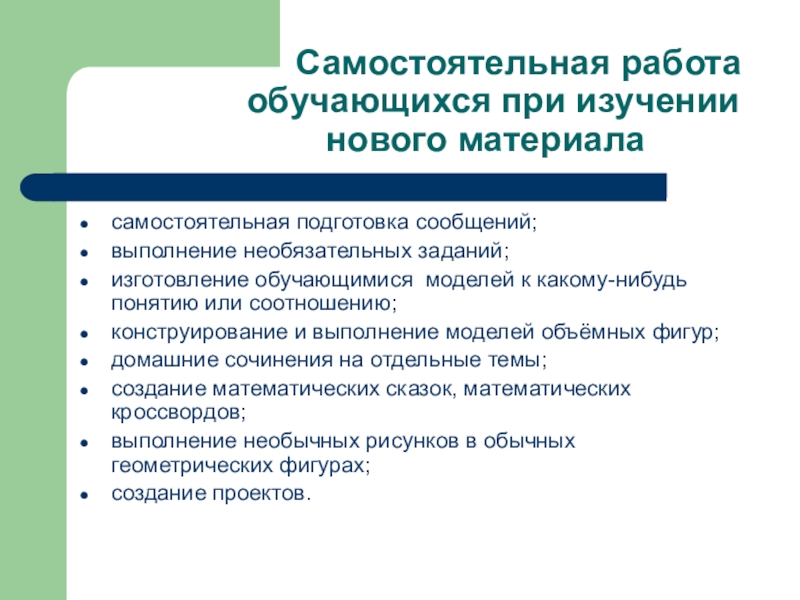 Самостоятельная работа обучающихся при изучении нового материала

- самостоятельная подготовка сообщений;
- выполнение необязательных заданий;
- изготовление обучающимися  моделей к какому-нибудь понятию или соотношению;
- конструирование и выполнение моделей объёмных фигур;
- домашние сочинения на отдельные темы;
- создание математических сказок, математических кроссвордов;
- выполнение необычных рисунков в обычных геометрических фигурах;
- создание проектов.